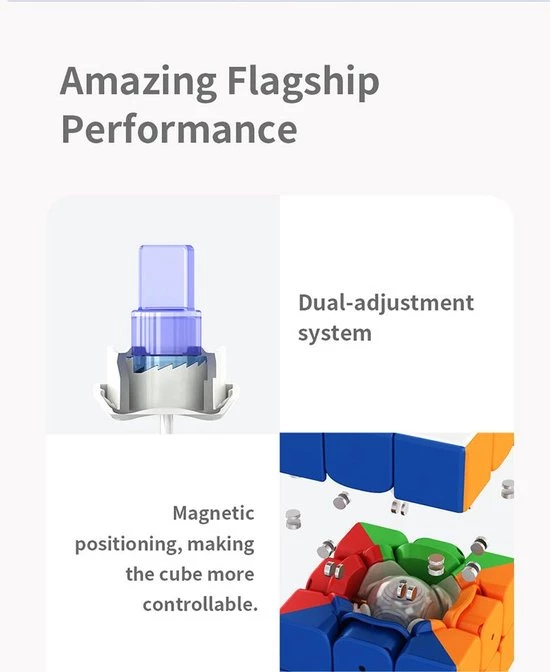 Amazing Flagship Performance

Dual-adjustment system

Magnetic positioning, making the cube more controllable.